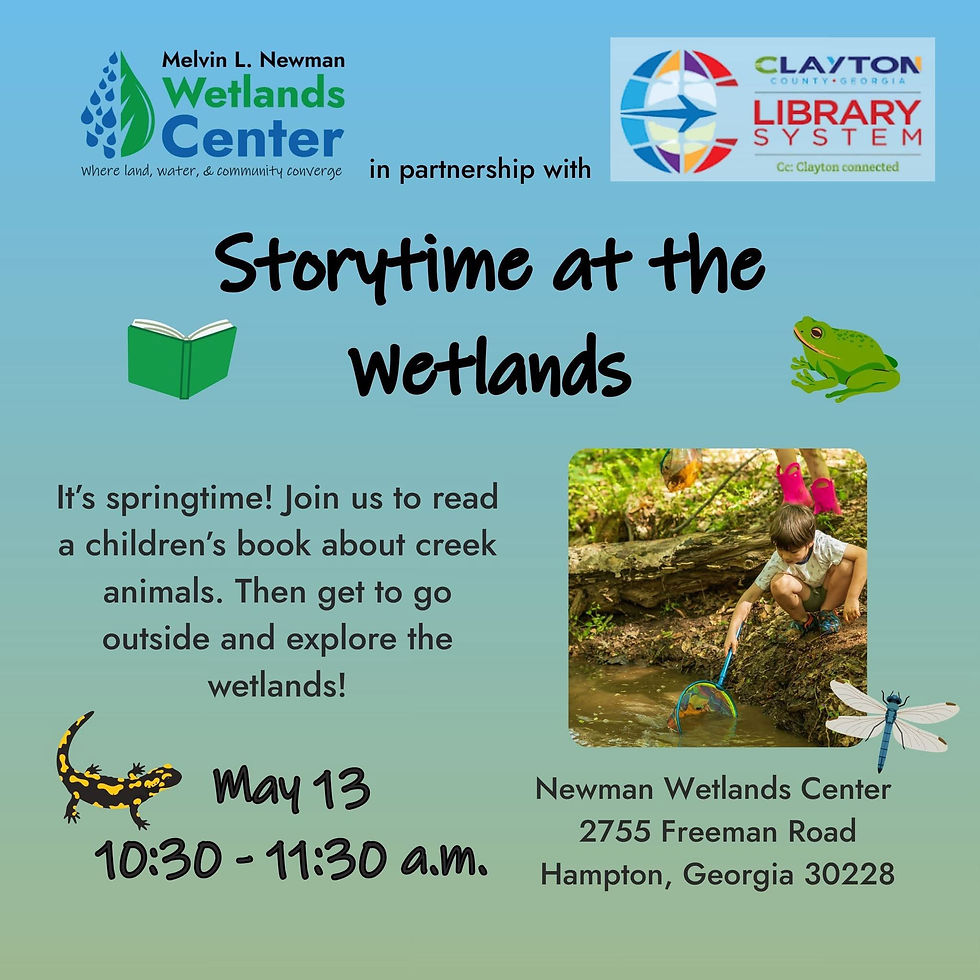 Melvin L. Newman
Wetlands
Center
Where land, water, & community converge

in partnership with

CLAYTON
COUNTY • GEORGIA
LIBRARY
SYSTEM
Cc: Clayton connected

Storytime at the Wetlands

It's springtime! Join us to read a children's book about creek animals. Then get to go outside and explore the wetlands!

May 13
10:30 - 11:30 a.m.

Newman Wetlands Center
2755 Freeman Road
Hampton, Georgia 30228